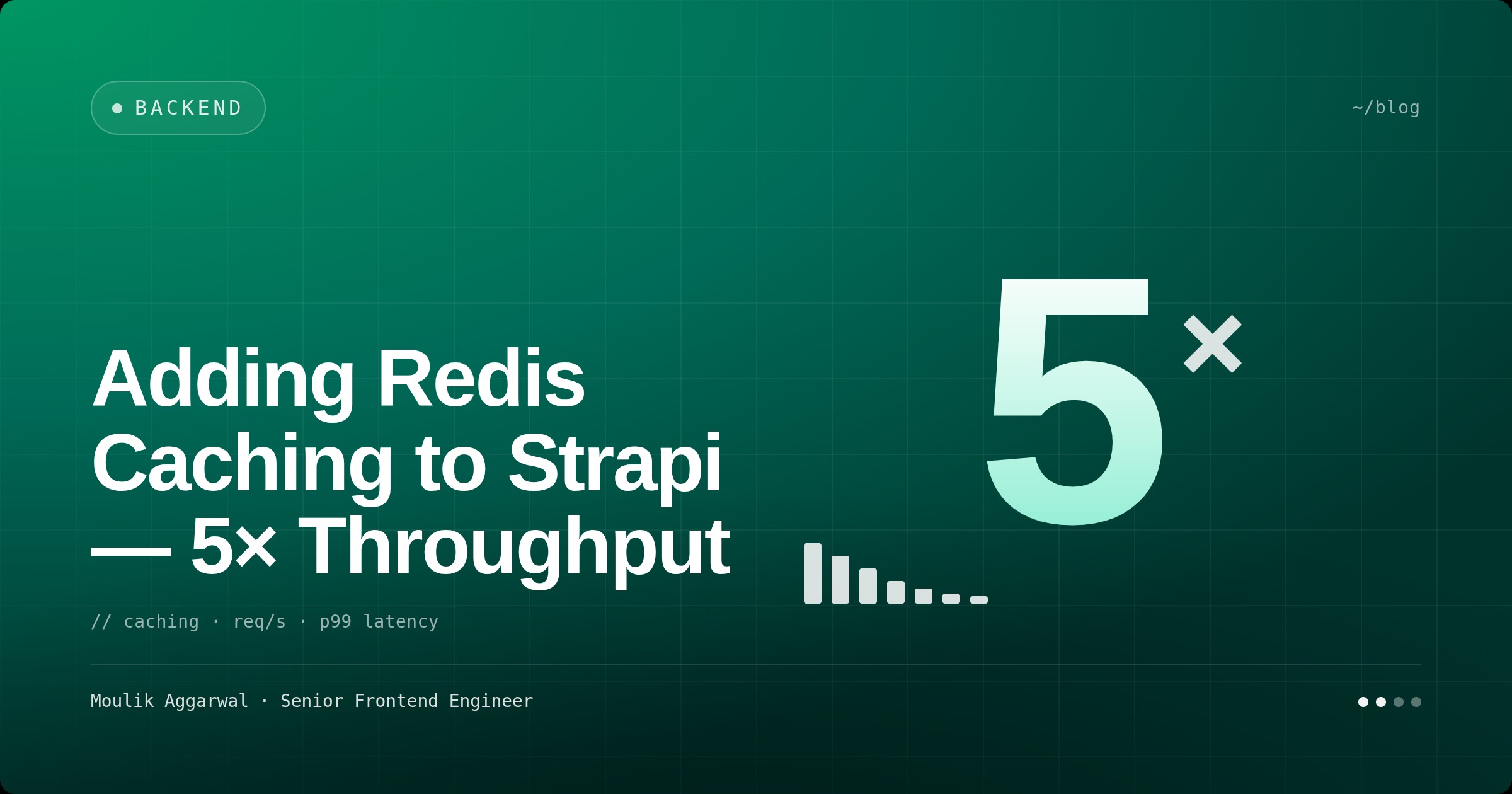 BACKEND

~/blog

Adding Redis Caching to Strapi — 5× Throughput

5×

// caching · req/s · p99 latency

Moulik Aggarwal · Senior Frontend Engineer